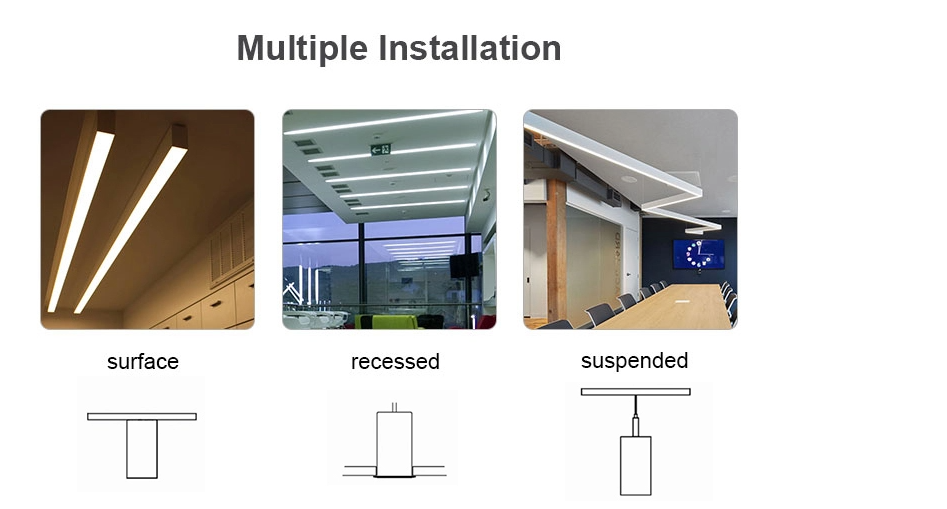 Multiple Installation

surface

recessed

suspended